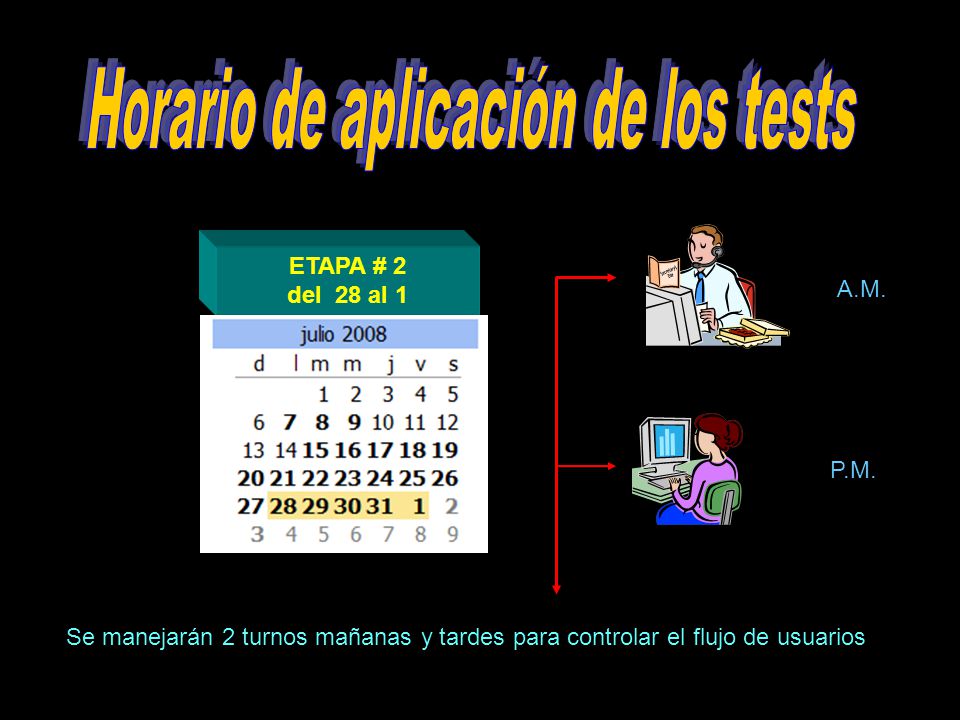 Horario de aplicación de los tests

ETAPA # 2
del 28 al 1

julio 2008

| d | l | m | m | j | v | s |
|---|---|---|---|---|---|---|
| | | 1 | 2 | 3 | 4 | 5 |
| 6 | 7 | 8 | 9 | 10 | 11 | 12 |
| 13 | 14 | 15 | 16 | 17 | 18 | 19 |
| 20 | 21 | 22 | 23 | 24 | 25 | 26 |
| 27 | 28 | 29 | 30 | 31 | 1 | 2 |
| 3 | 4 | 5 | 6 | 7 | 8 | 9 |

A.M.

P.M.

Se manejarán 2 turnos mañanas y tardes para controlar el flujo de usuarios